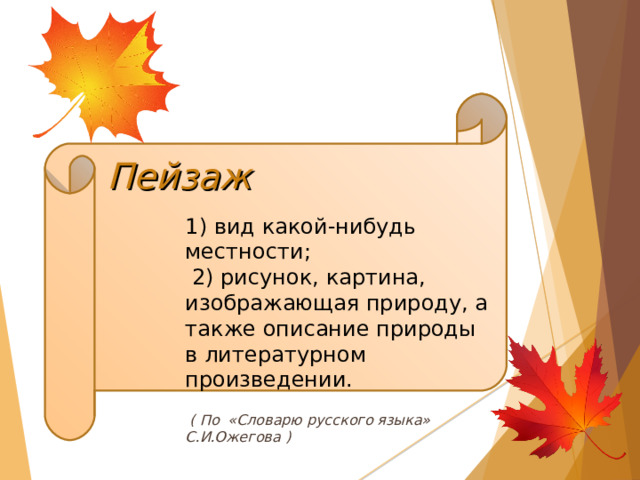 Пейзаж

1) вид какой-нибудь местности;
2) рисунок, картина, изображающая природу, а также описание природы в литературном произведении.

( По «Словарю русского языка» С.И.Ожегова )